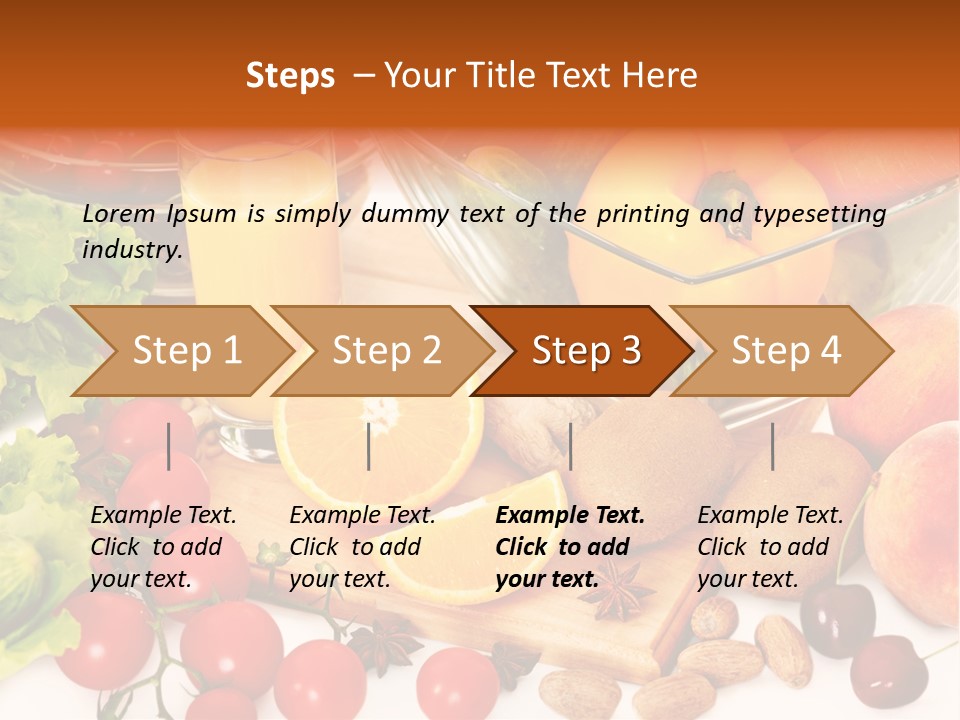 Steps – Your Title Text Here

Lorem Ipsum is simply dummy text of the printing and typesetting industry.

Step 1

Step 2

Step 3

Step 4

Example Text. Click to add your text.

Example Text. Click to add your text.

Example Text. Click to add your text.

Example Text. Click to add your text.